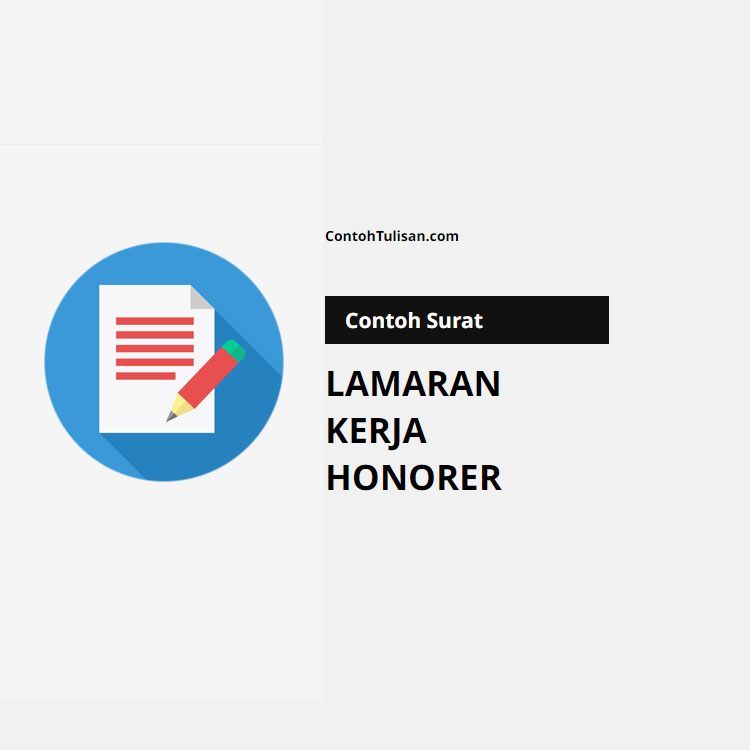 ContohTulisan.com

Contoh Surat

LAMARAN KERJA HONORER